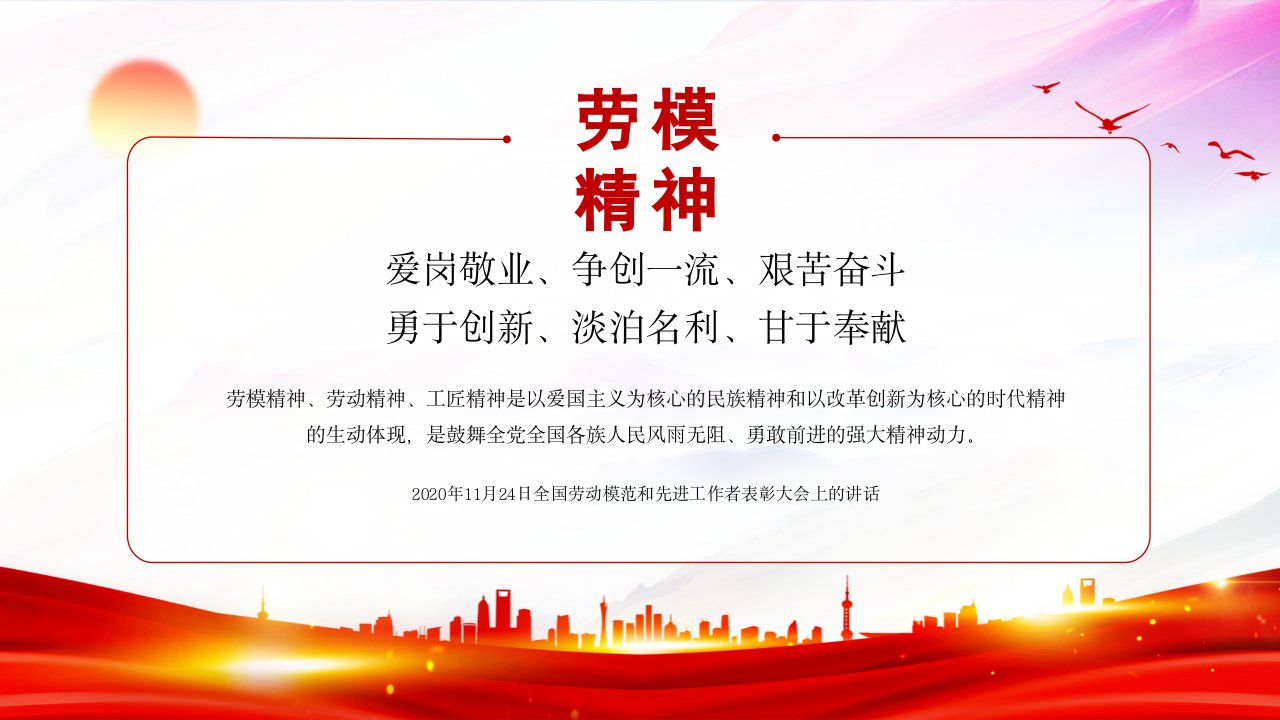 劳模
精神

爱岗敬业、争创一流、艰苦奋斗
勇于创新、淡泊名利、甘于奉献

劳模精神、劳动精神、工匠精神是以爱国主义为核心的民族精神和以改革创新为核心的时代精神的生动体现，是鼓舞全党全国各族人民风雨无阻、勇敢前进的强大精神动力。

2020年11月24日全国劳动模范和先进工作者表彰大会上的讲话